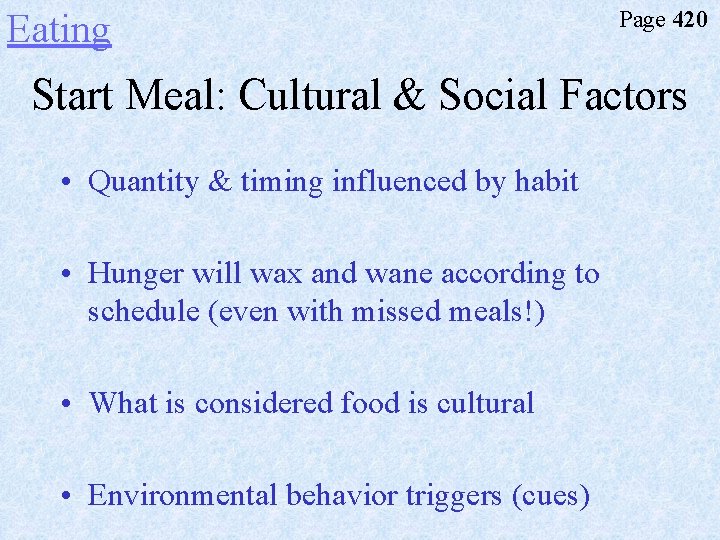 Eating

Page 420

Start Meal: Cultural & Social Factors

• Quantity & timing influenced by habit

• Hunger will wax and wane according to schedule (even with missed meals!)

• What is considered food is cultural

• Environmental behavior triggers (cues)